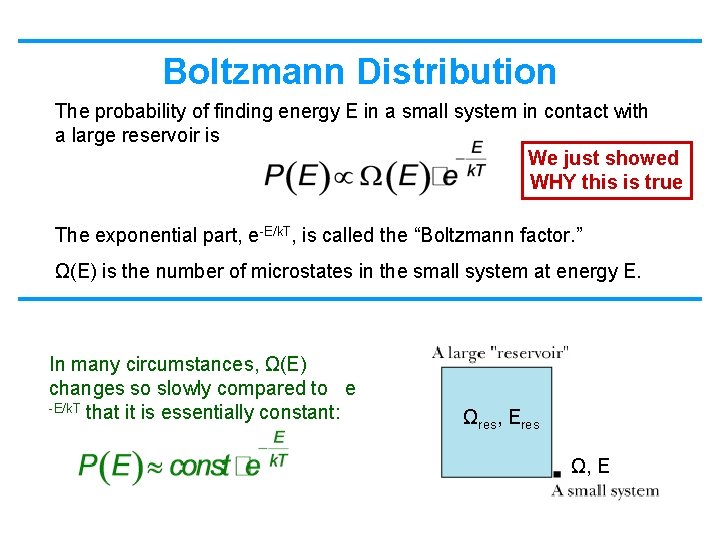 Boltzmann Distribution

The probability of finding energy E in a small system in contact with a large reservoir is

$P(E) \propto \Omega(E) \cdot e^{-\frac{E}{kT}}$

We just showed WHY this is true

The exponential part, $e^{-E/kT}$, is called the “Boltzmann factor.”

Ω(E) is the number of microstates in the small system at energy E.

In many circumstances, Ω(E) changes so slowly compared to $e^{-E/kT}$ that it is essentially constant:

$P(E) \approx const \cdot e^{-\frac{E}{kT}}$

A large "reservoir"

$\Omega_{res}$, $E_{res}$

Ω, E

A small system